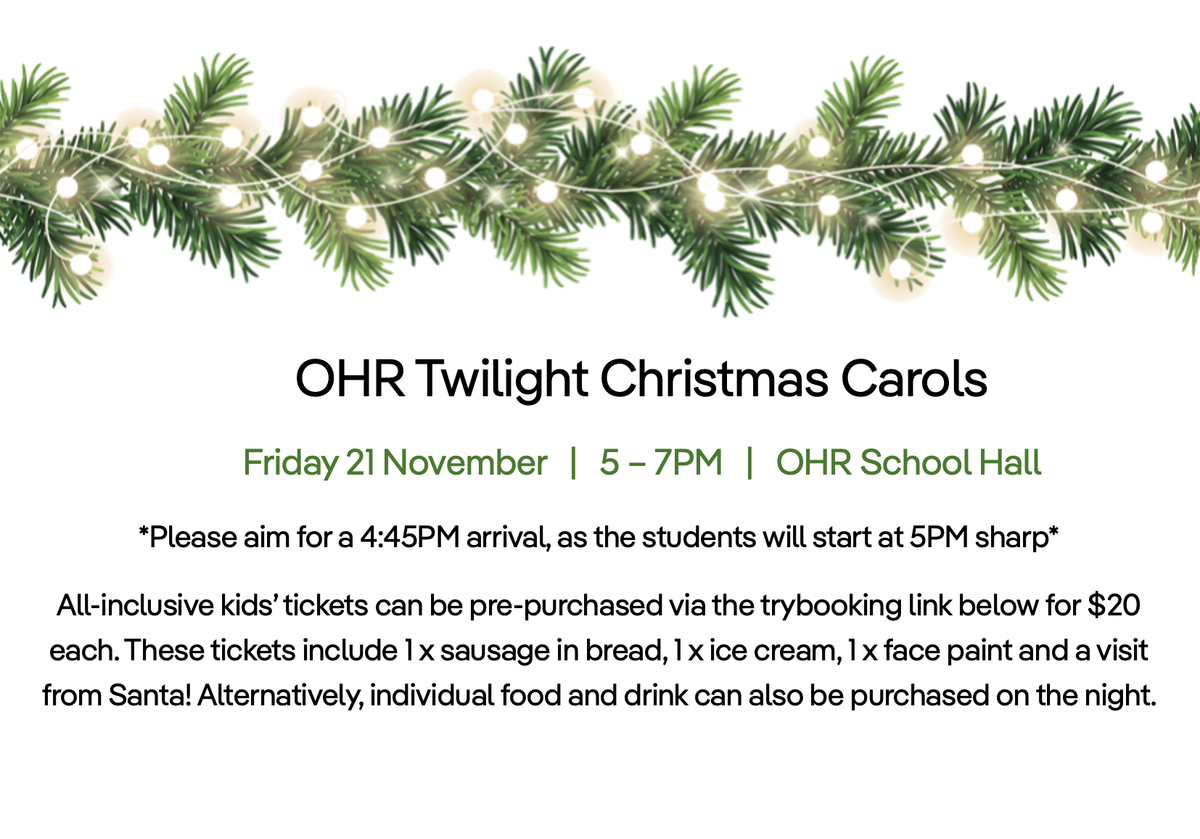 OHR Twilight Christmas Carols

Friday 21 November | 5 – 7PM | OHR School Hall

*Please aim for a 4:45PM arrival, as the students will start at 5PM sharp*

All-inclusive kids' tickets can be pre-purchased via the trybooking link below for \$20 each. These tickets include 1 x sausage in bread, 1 x ice cream, 1 x face paint and a visit from Santa! Alternatively, individual food and drink can also be purchased on the night.